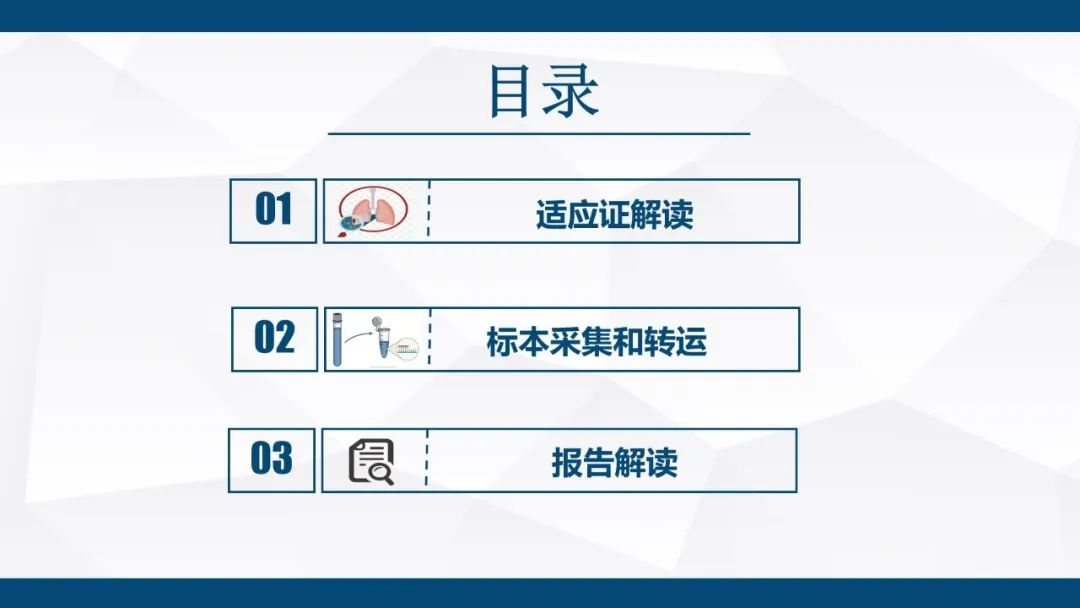 目录

01 适应证解读

02 标本采集和转运

03 报告解读